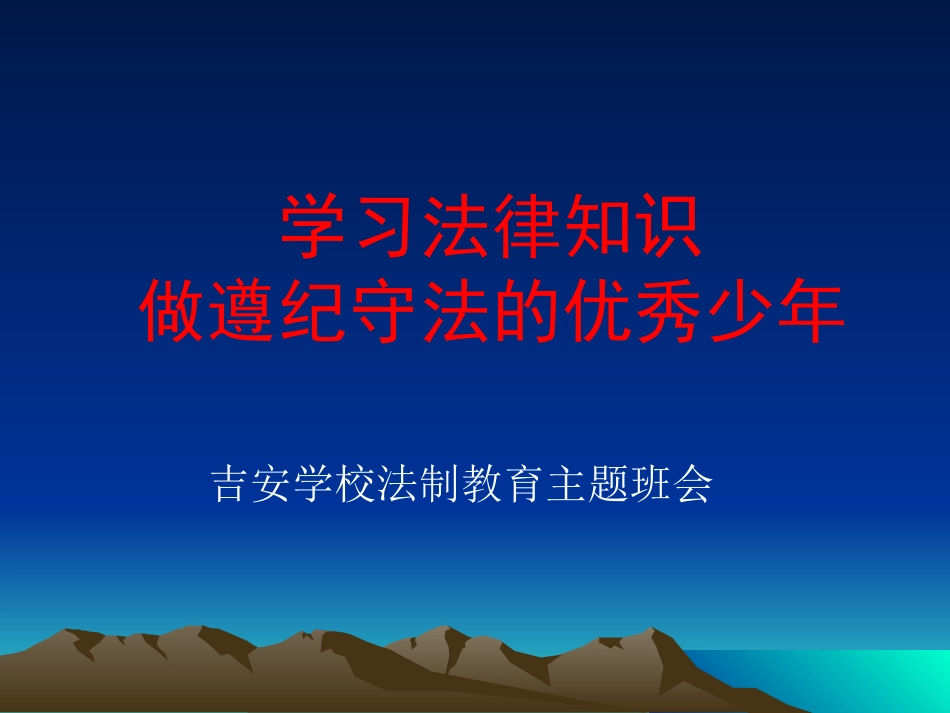 学习法律知识
做遵纪守法的优秀少年

吉安学校法制教育主题班会